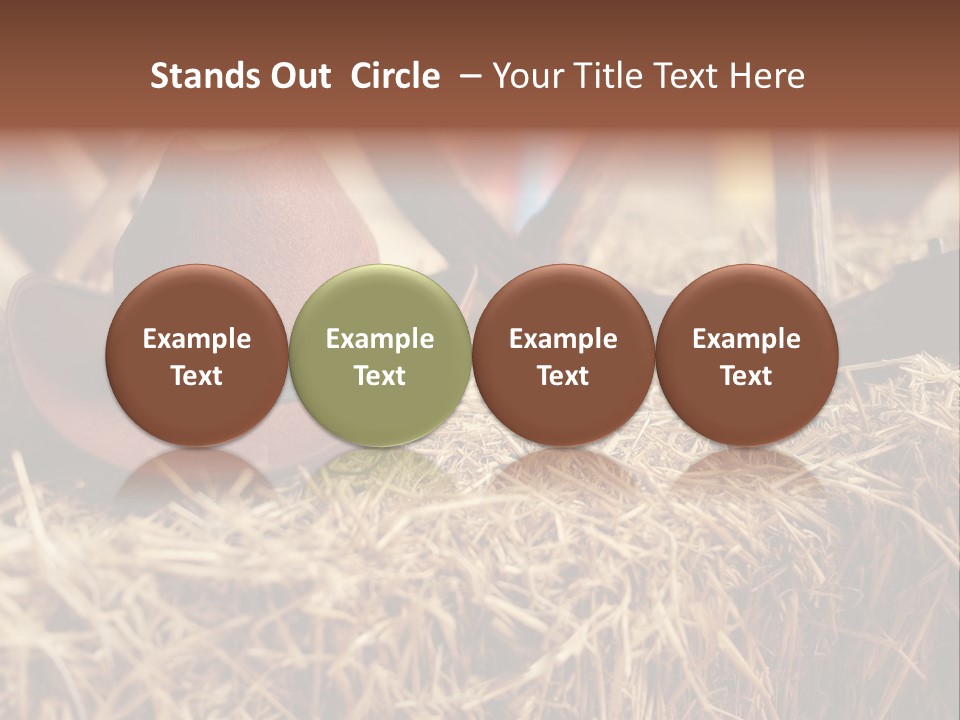 Stands Out  Circle  – Your Title Text Here

Example Text

Example Text

Example Text

Example Text